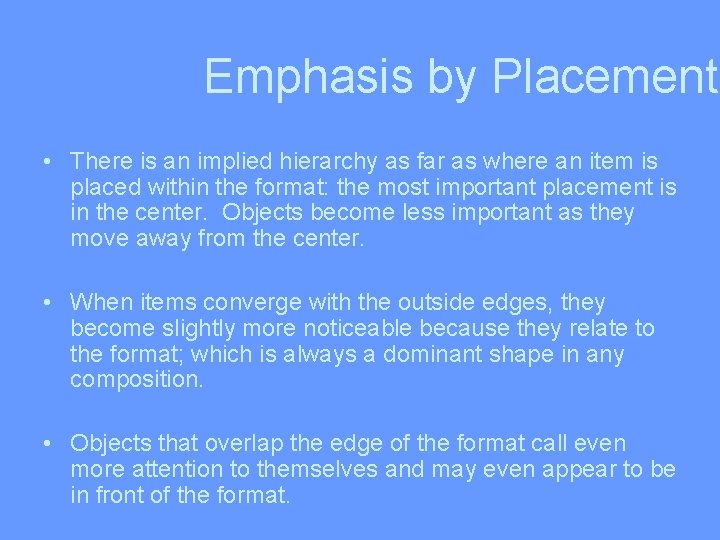 Emphasis by Placement

• There is an implied hierarchy as far as where an item is placed within the format: the most important placement is in the center. Objects become less important as they move away from the center.

• When items converge with the outside edges, they become slightly more noticeable because they relate to the format; which is always a dominant shape in any composition.

• Objects that overlap the edge of the format call even more attention to themselves and may even appear to be in front of the format.